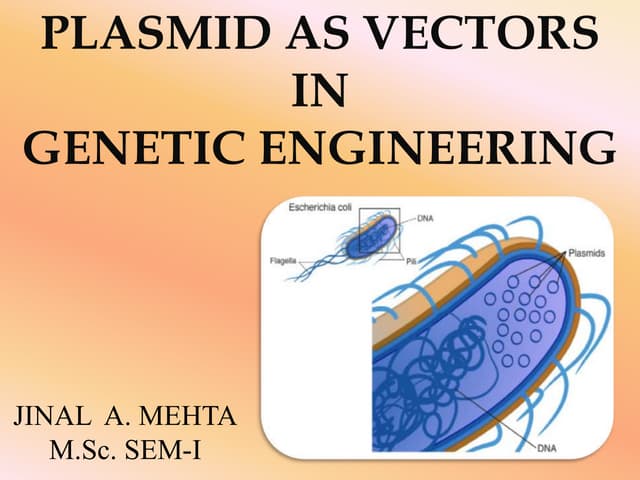 PLASMID AS VECTORS IN GENETIC ENGINEERING

Escherichia coli
DNA
Flagella
Pili
Plasmids
DNA

JINAL A. MEHTA
M.Sc. SEM-I